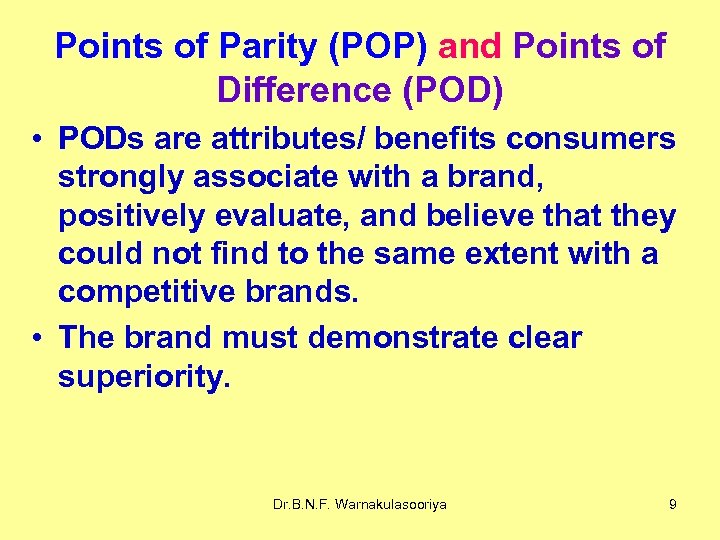 Points of Parity (POP) and Points of Difference (POD)

• PODs are attributes/ benefits consumers strongly associate with a brand, positively evaluate, and believe that they could not find to the same extent with a competitive brands.

• The brand must demonstrate clear superiority.

Dr.B.N.F. Warnakulasooriya

9